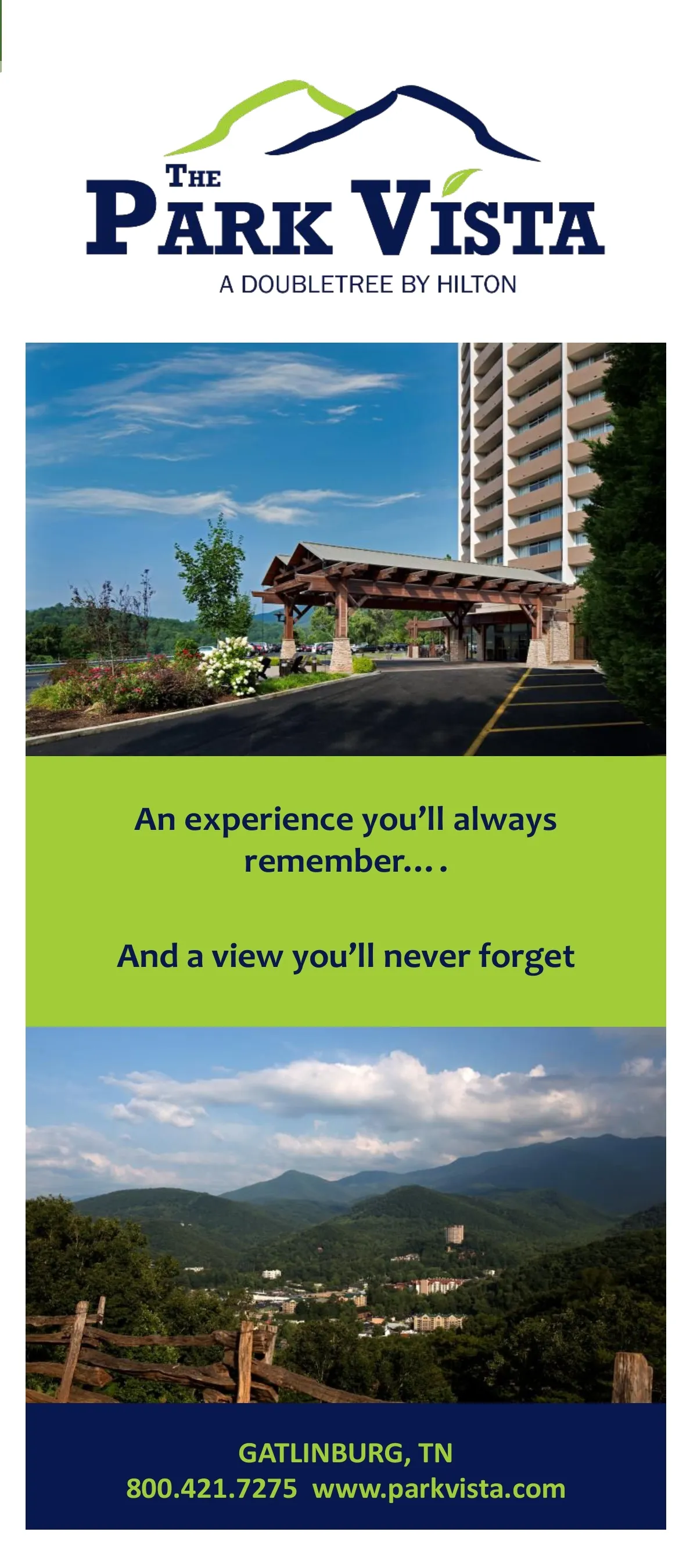 THE PARK VISTA
A DOUBLETREE BY HILTON

An experience you'll always remember….

And a view you'll never forget

GATLINBURG, TN
800.421.7275 www.parkvista.com